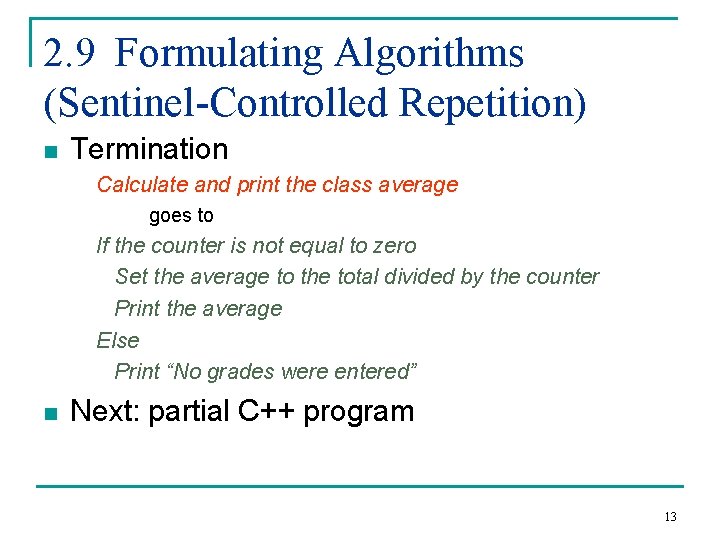 2.9 Formulating Algorithms (Sentinel-Controlled Repetition)

Termination

Calculate and print the class average

goes to

If the counter is not equal to zero
Set the average to the total divided by the counter
Print the average
Else
Print “No grades were entered”

Next: partial C++ program

13